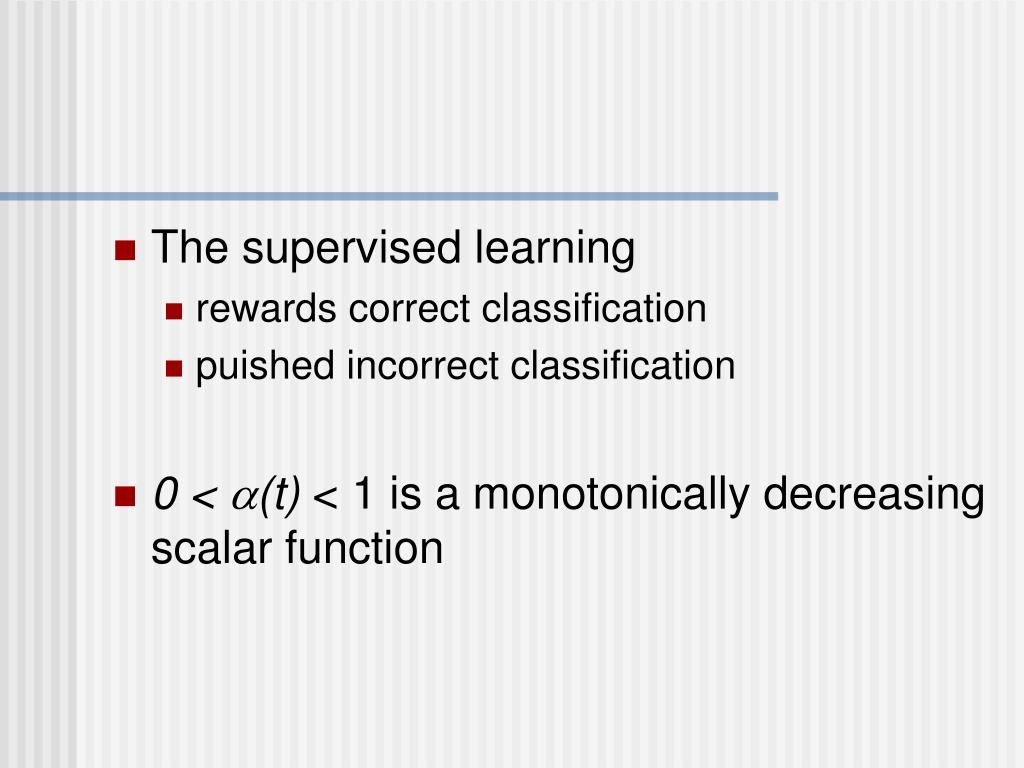 The supervised learning
rewards correct classification
puished incorrect classification

$0 < \alpha(t) < 1$ is a monotonically decreasing scalar function